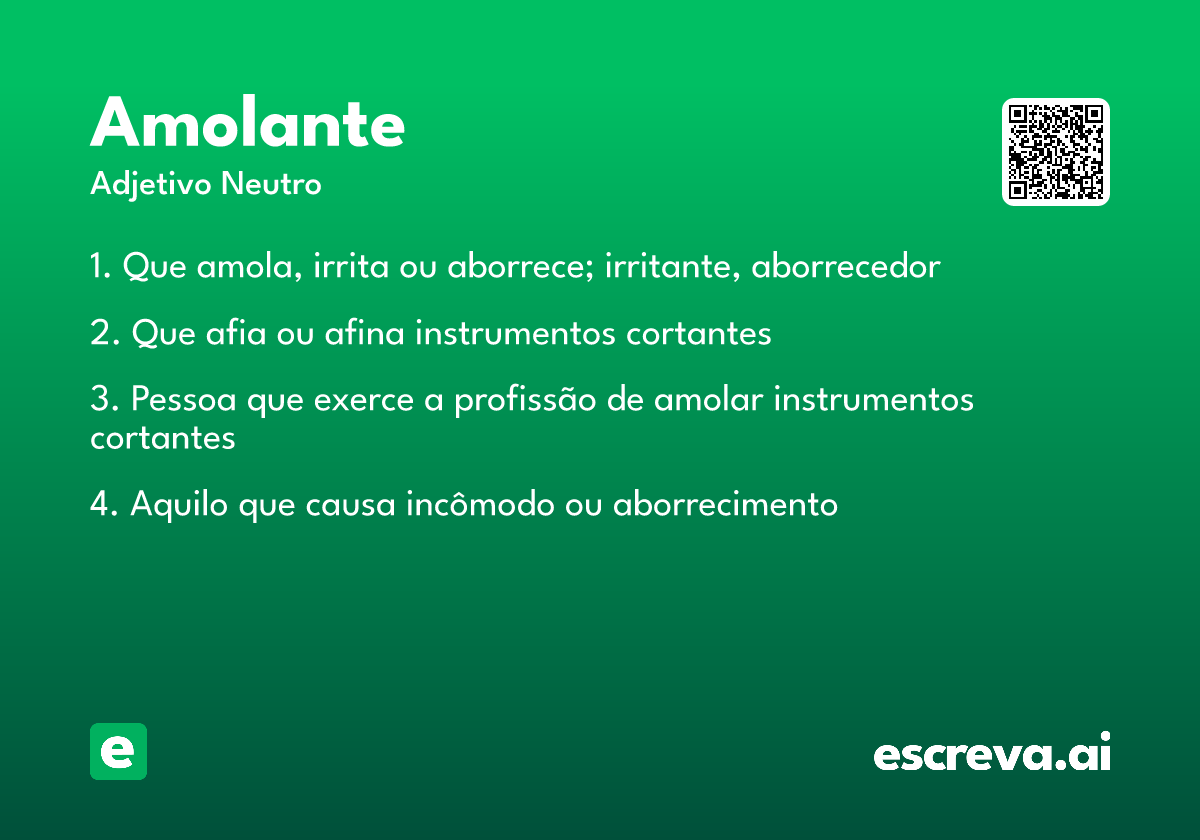 Amolante
Adjetivo Neutro

1. Que amola, irrita ou aborrece; irritante, aborrecedor

2. Que afia ou afina instrumentos cortantes

3. Pessoa que exerce a profissão de amolar instrumentos cortantes

4. Aquilo que causa incômodo ou aborrecimento

e

escreva.ai